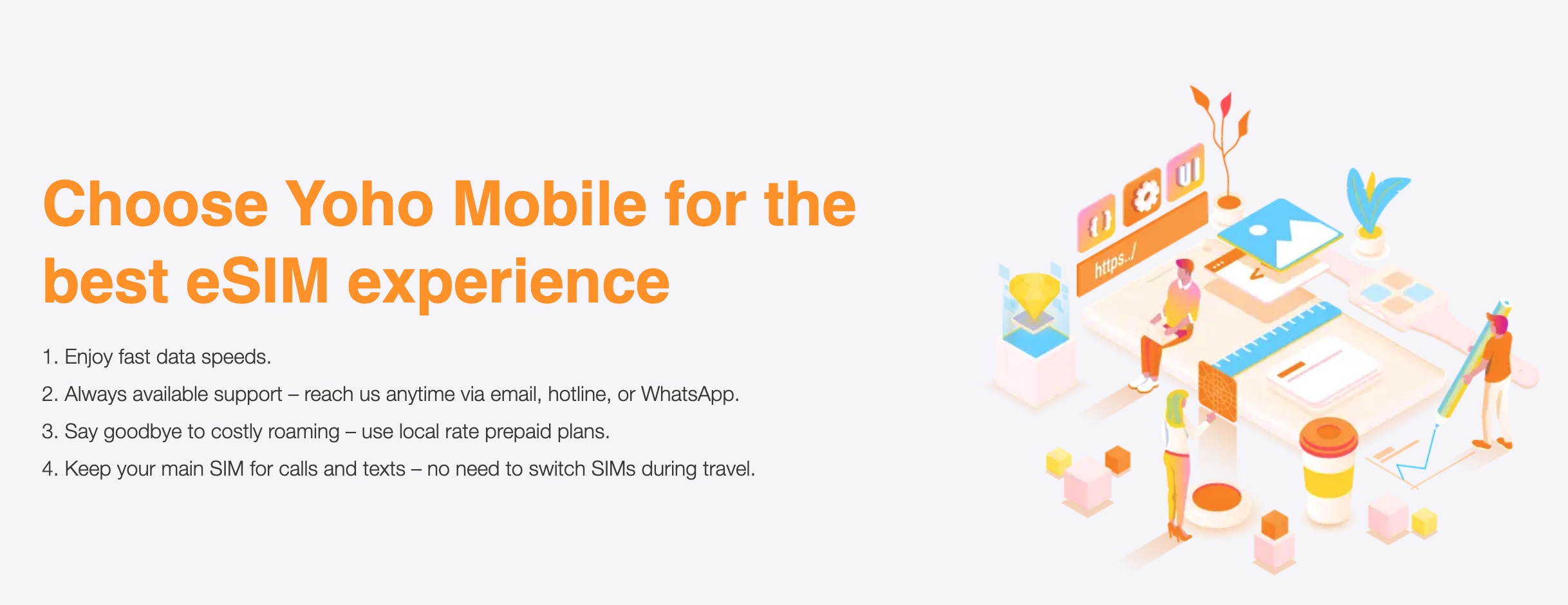 Choose Yoho Mobile for the best eSIM experience

1. Enjoy fast data speeds.

2. Always available support – reach us anytime via email, hotline, or WhatsApp.

3. Say goodbye to costly roaming – use local rate prepaid plans.

4. Keep your main SIM for calls and texts – no need to switch SIMs during travel.

{ }

UI

https../